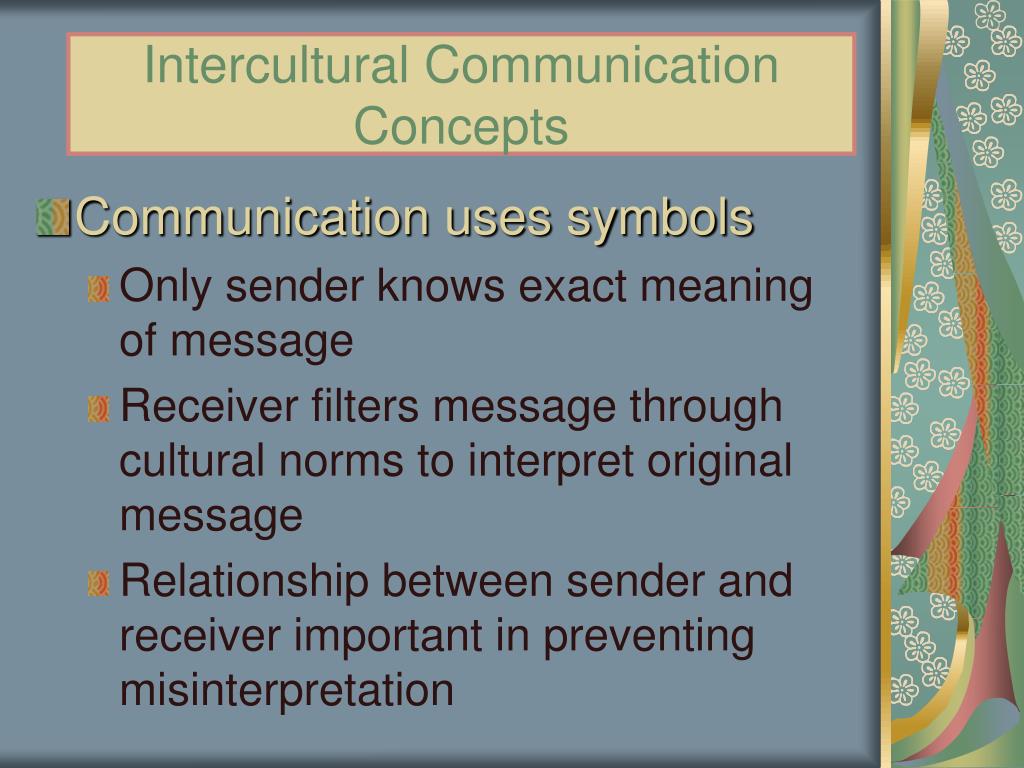 Intercultural Communication Concepts

Communication uses symbols

Only sender knows exact meaning of message

Receiver filters message through cultural norms to interpret original message

Relationship between sender and receiver important in preventing misinterpretation